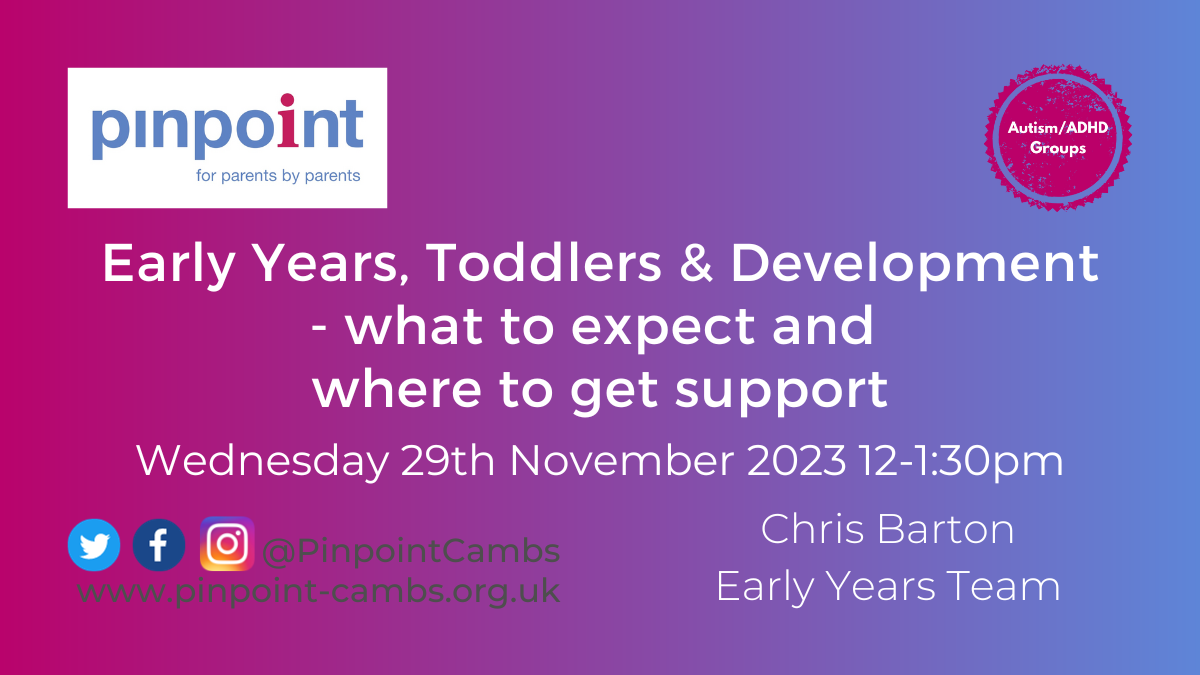 pinpoint
for parents by parents

Autism/ADHD Groups

Early Years, Toddlers & Development - what to expect and where to get support

Wednesday 29th November 2023 12-1:30pm

@PinpointCambs
www.pinpoint-cambs.org.uk

Chris Barton
Early Years Team